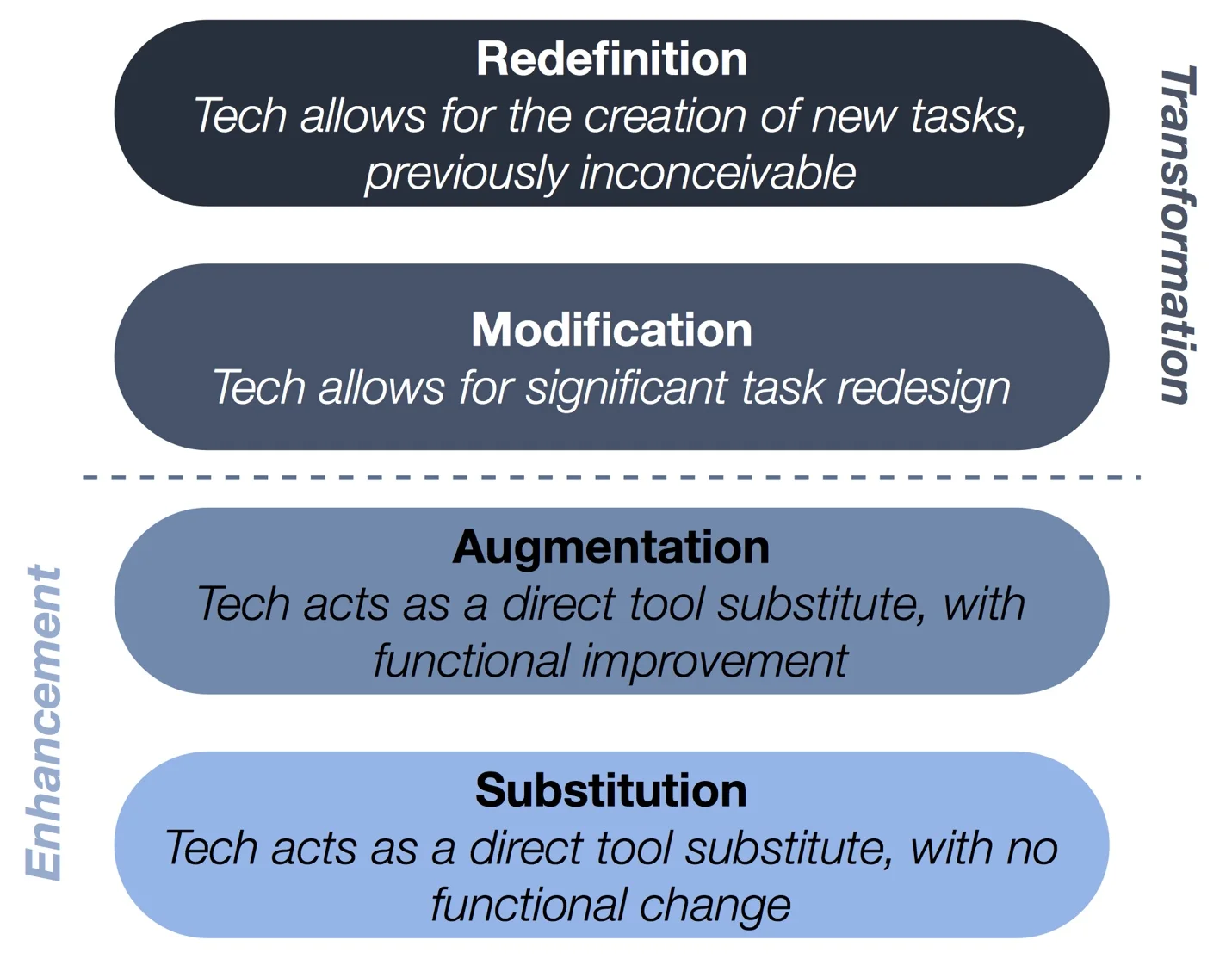 Redefinition
Tech allows for the creation of new tasks, previously inconceivable

Modification
Tech allows for significant task redesign

Transformation

Augmentation
Tech acts as a direct tool substitute, with functional improvement

Substitution
Tech acts as a direct tool substitute, with no functional change

Enhancement